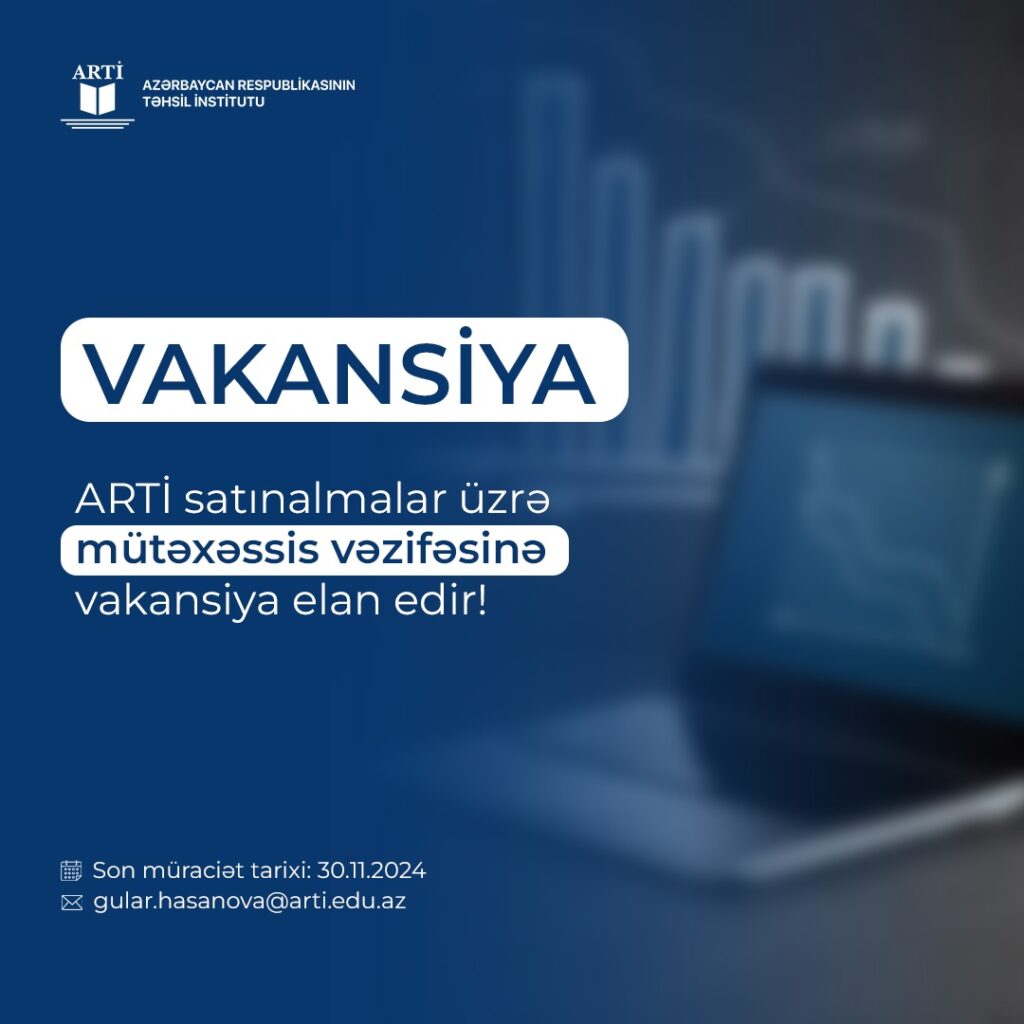 ARTİ
AZƏRBAYCAN RESPUBLİKASININ
TƏHSİL İNSTİTUTU

VAKANSİYA

ARTİ satınalmalar üzrə mütəxəssis vəzifəsinə vakansiya elan edir!

Son müraciət tarixi: 30.11.2024
gular.hasanova@arti.edu.az